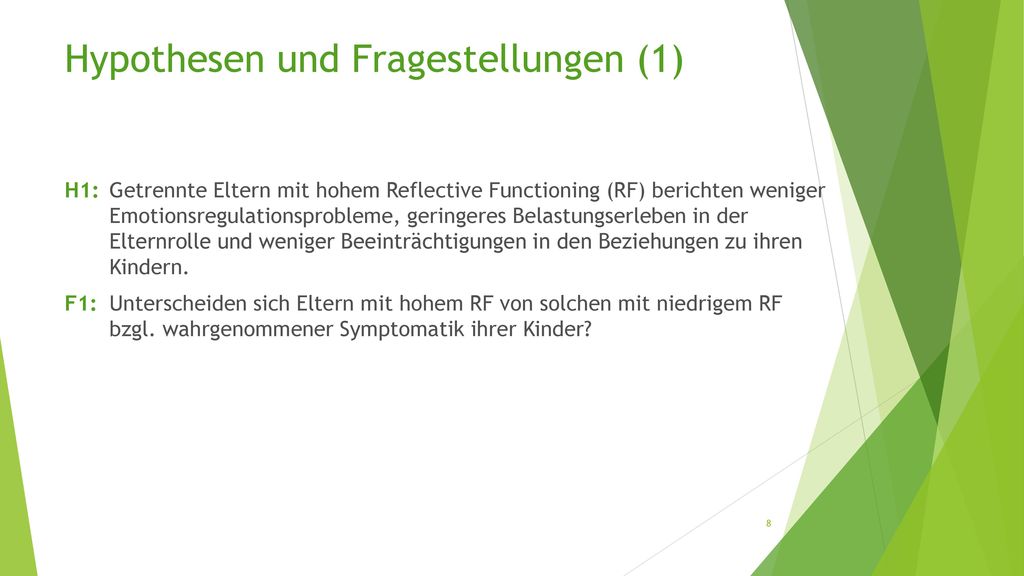 Hypothesen und Fragestellungen (1)

H1: Getrennte Eltern mit hohem Reflective Functioning (RF) berichten weniger Emotionsregulationsprobleme, geringeres Belastungserleben in der Elternrolle und weniger Beeinträchtigungen in den Beziehungen zu ihren Kindern.

F1: Unterscheiden sich Eltern mit hohem RF von solchen mit niedrigem RF bzgl. wahrgenommener Symptomatik ihrer Kinder?

8